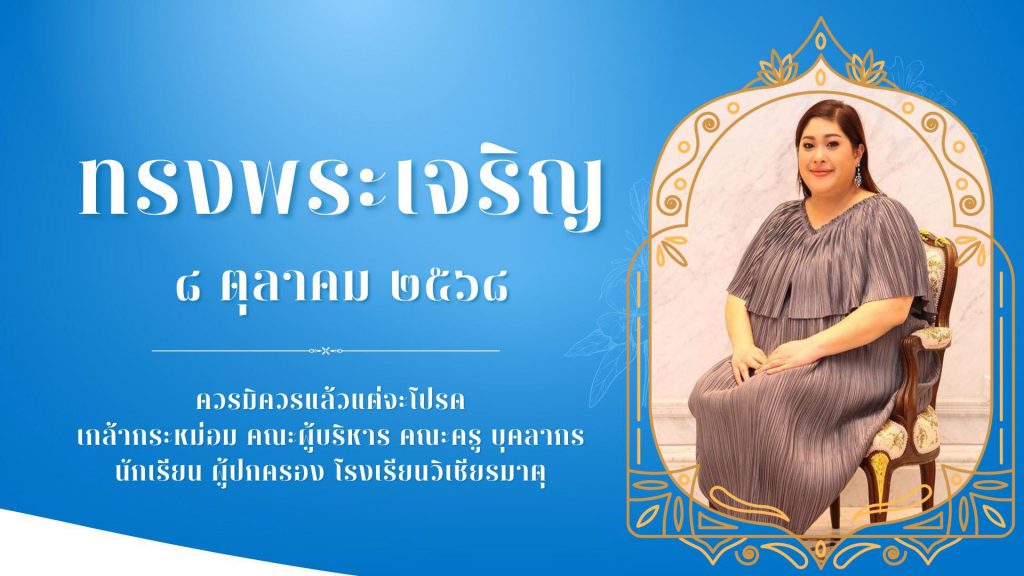 ทรงพระเจริญ

๘ ตุลาคม ๒๕๖๘

ควรมิควรแล้วแต่จะโปรด
เกล้ากระหม่อม คณะผู้บริหาร คณะครู บุคลากร
นักเรียน ผู้ปกครอง โรงเรียนวิเชียรมาตุ